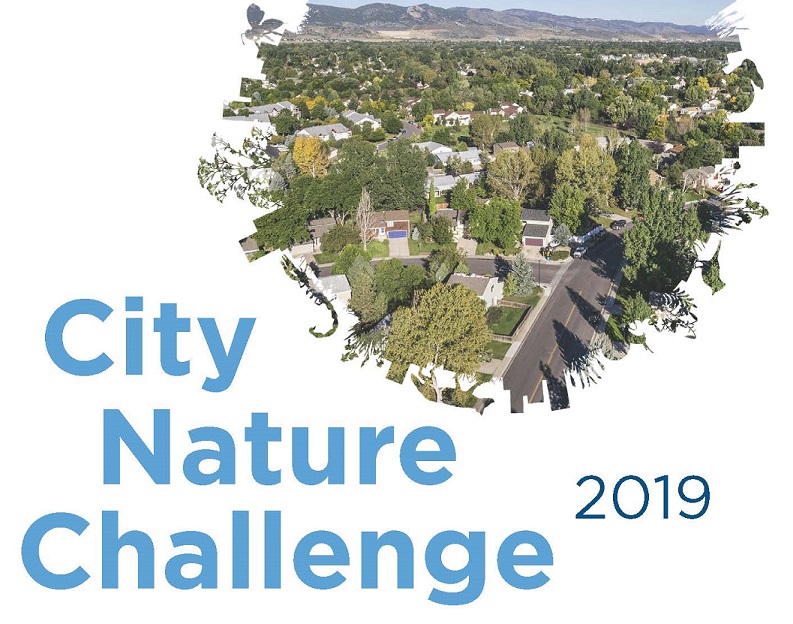 City
Nature
Challenge
2019